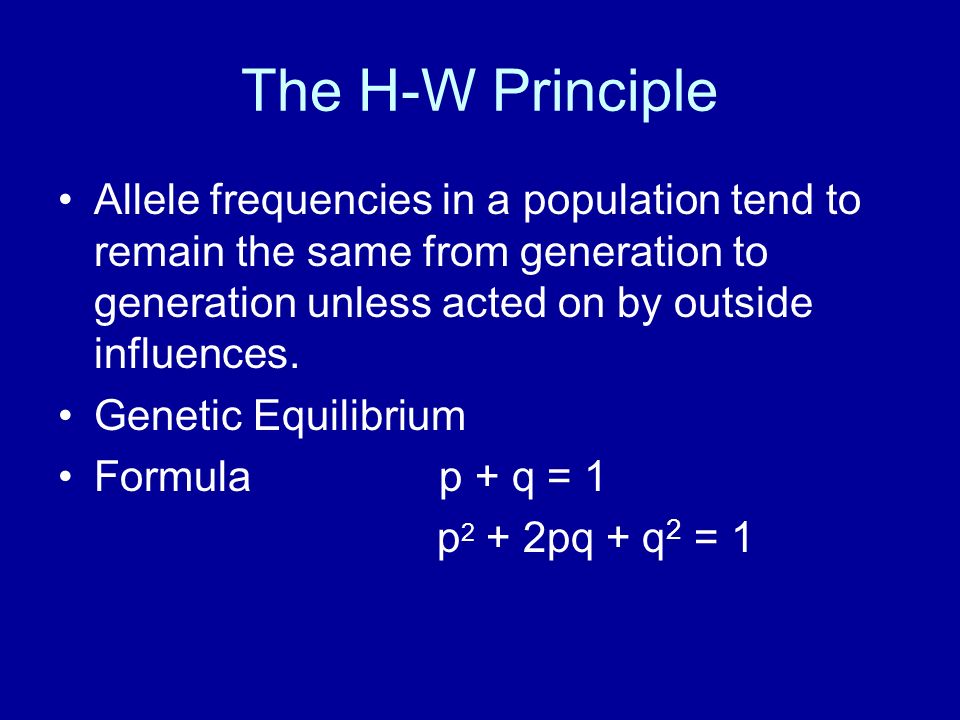 The H-W Principle

• Allele frequencies in a population tend to remain the same from generation to generation unless acted on by outside influences.
• Genetic Equilibrium
• Formula $p + q = 1$

$p^2 + 2pq + q^2 = 1$